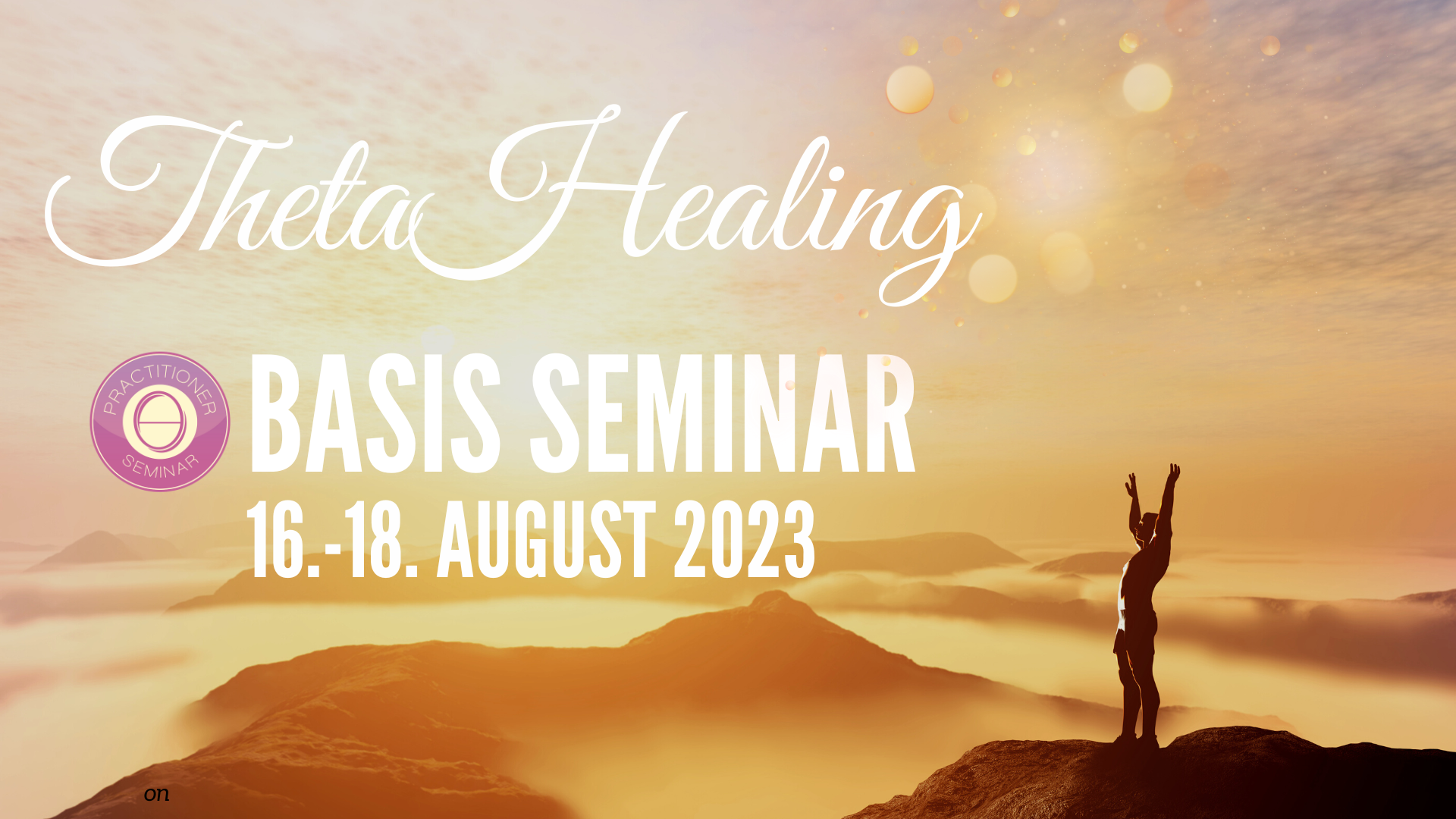 ThetaHealing

PRACTITIONER SEMINAR

BASIS SEMINAR

16.-18. AUGUST 2023

on